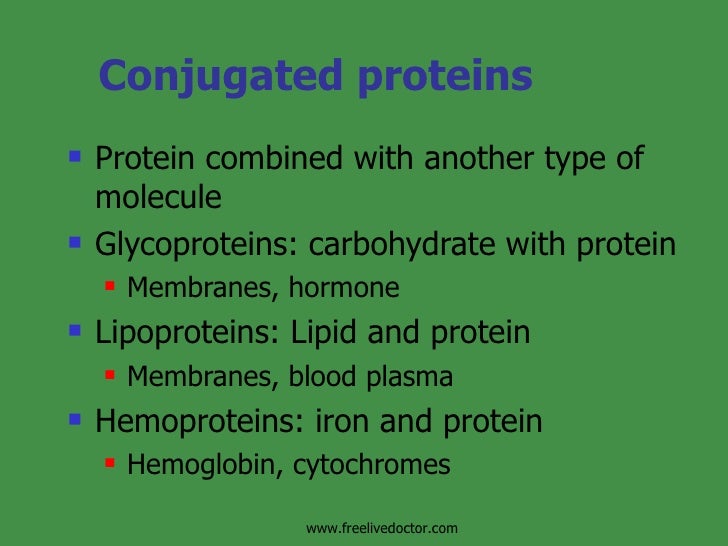 Conjugated proteins

- Protein combined with another type of molecule
- Glycoproteins: carbohydrate with protein
  - Membranes, hormone
- Lipoproteins: Lipid and protein
  - Membranes, blood plasma
- Hemoproteins: iron and protein
  - Hemoglobin, cytochromes

www.freelivedoctor.com